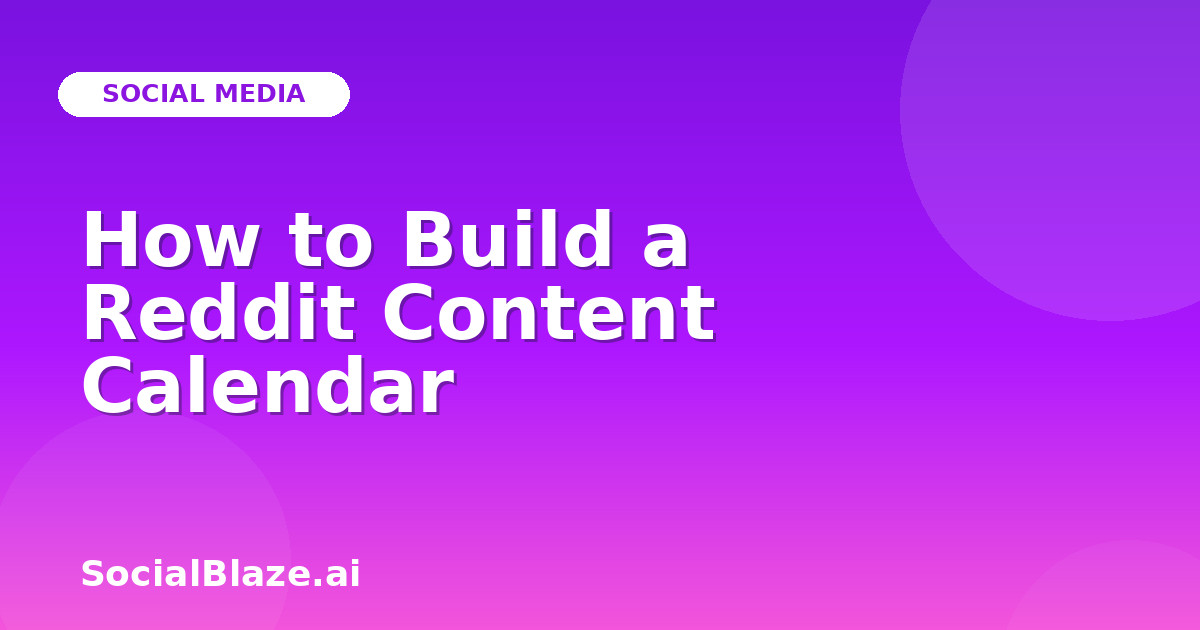 SOCIAL MEDIA

How to Build a Reddit Content Calendar

SocialBlaze.ai